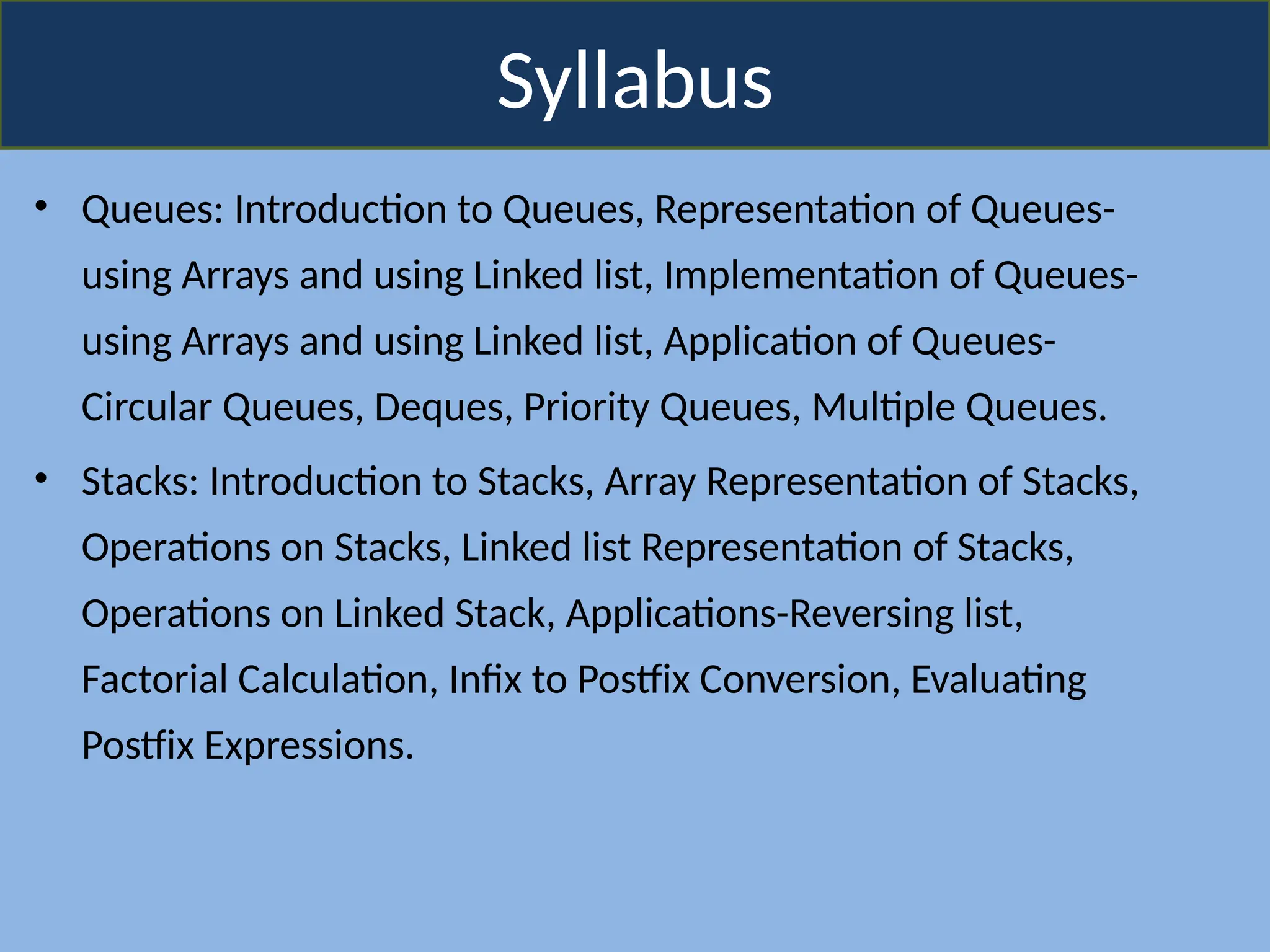 Syllabus

• Queues: Introduction to Queues, Representation of Queues-using Arrays and using Linked list, Implementation of Queues-using Arrays and using Linked list, Application of Queues-Circular Queues, Deques, Priority Queues, Multiple Queues.

• Stacks: Introduction to Stacks, Array Representation of Stacks, Operations on Stacks, Linked list Representation of Stacks, Operations on Linked Stack, Applications-Reversing list, Factorial Calculation, Infix to Postfix Conversion, Evaluating Postfix Expressions.